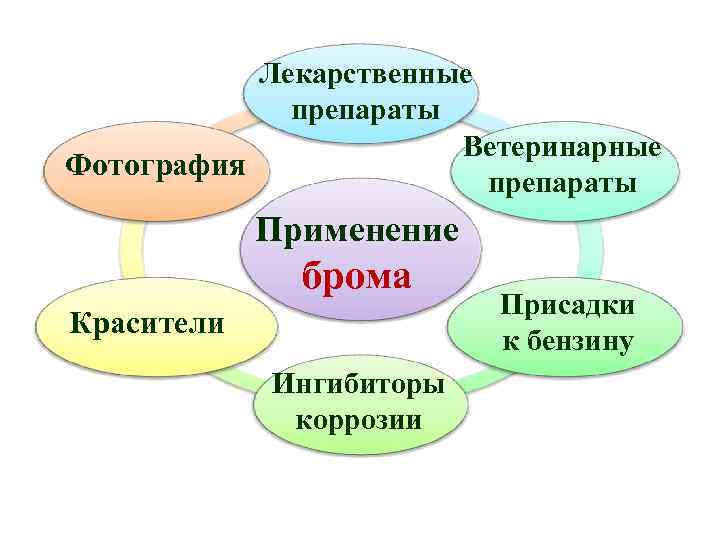 Применение брома

Лекарственные препараты

Ветеринарные препараты

Присадки к бензину

Ингибиторы коррозии

Красители

Фотография